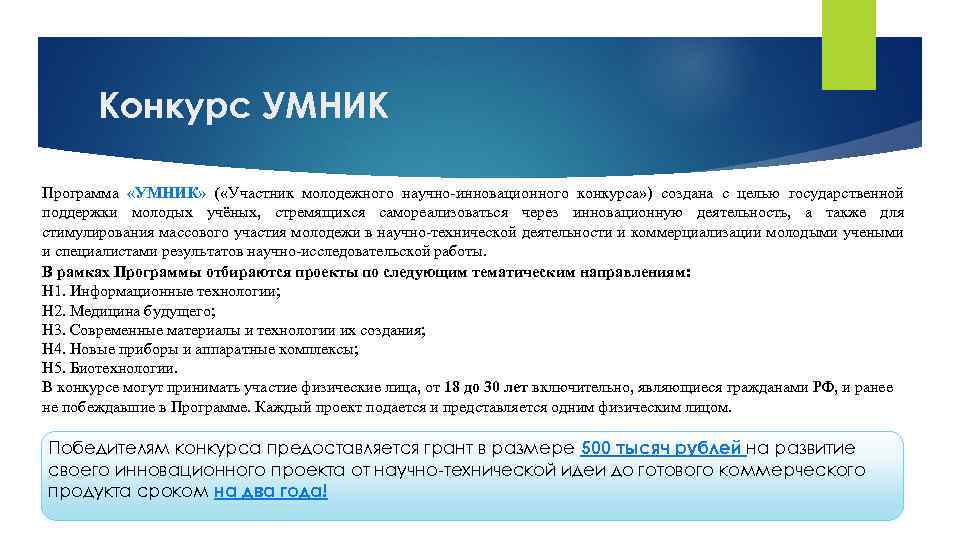 Конкурс УМНИК

Программа «УМНИК» («Участник молодежного научно-инновационного конкурса») создана с целью государственной поддержки молодых учёных, стремящихся самореализоваться через инновационную деятельность, а также для стимулирования массового участия молодежи в научно-технической деятельности и коммерциализации молодыми учеными и специалистами результатов научно-исследовательской работы.
В рамках Программы отбираются проекты по следующим тематическим направлениям:
Н1. Информационные технологии;
Н2. Медицина будущего;
Н3. Современные материалы и технологии их создания;
Н4. Новые приборы и аппаратные комплексы;
Н5. Биотехнологии.
В конкурсе могут принимать участие физические лица, от 18 до 30 лет включительно, являющиеся гражданами РФ, и ранее не побеждавшие в Программе. Каждый проект подается и представляется одним физическим лицом.

Победителям конкурса предоставляется грант в размере 500 тысяч рублей на развитие своего инновационного проекта от научно-технической идеи до готового коммерческого продукта сроком на два года!